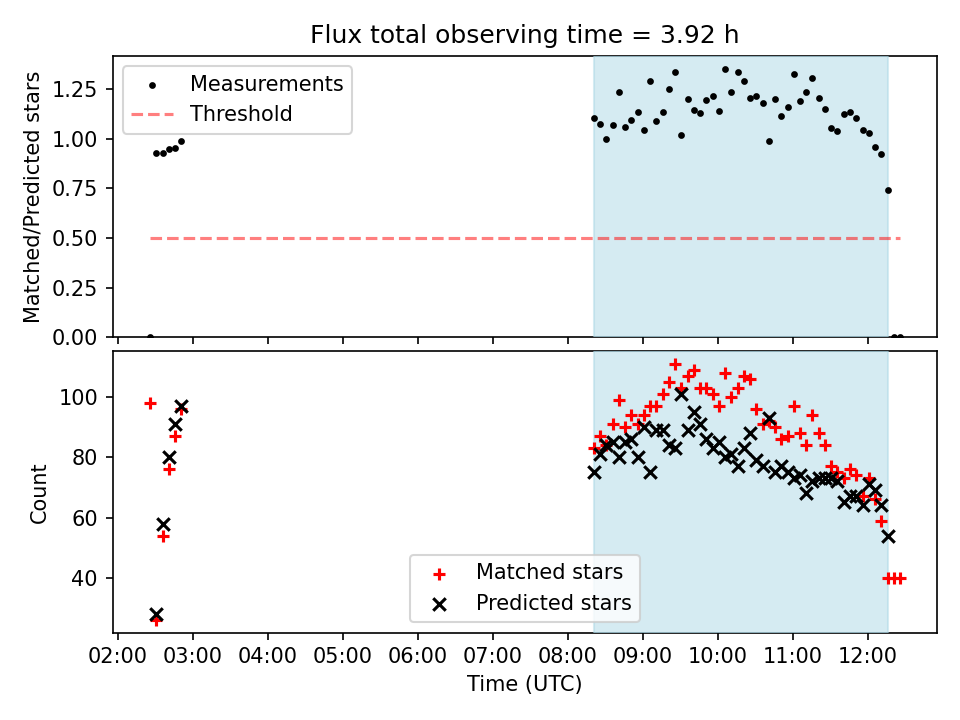 Flux total observing time = 3.92 h

Measurements
Threshold

Matched/Predicted stars

1.25
1.00
0.75
0.50
0.25
0.00

Count

100
80
60
40

Matched stars
Predicted stars

02:00 03:00 04:00 05:00 06:00 07:00 08:00 09:00 10:00 11:00 12:00

Time (UTC)